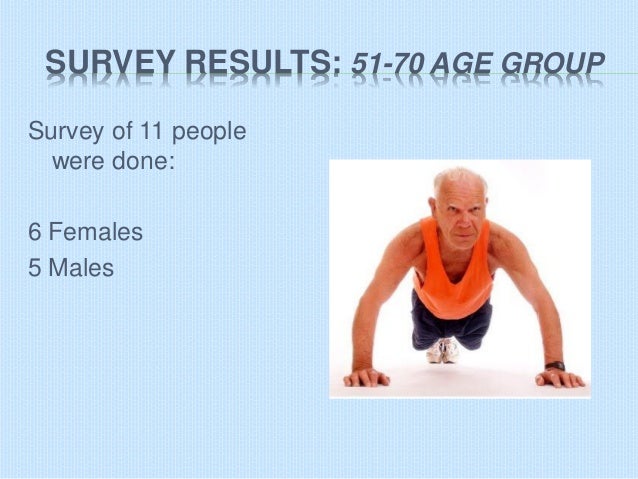 SURVEY RESULTS: 51-70 AGE GROUP

Survey of 11 people were done:

6 Females
5 Males